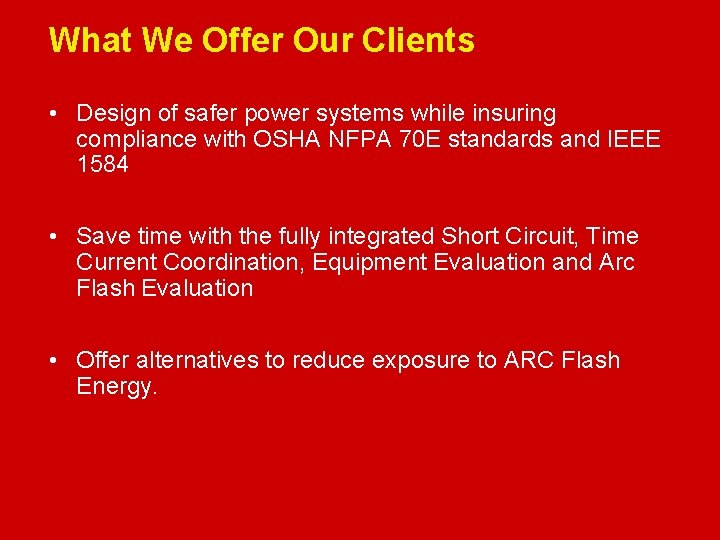 What We Offer Our Clients

• Design of safer power systems while insuring compliance with OSHA NFPA 70E standards and IEEE 1584

• Save time with the fully integrated Short Circuit, Time Current Coordination, Equipment Evaluation and Arc Flash Evaluation

• Offer alternatives to reduce exposure to ARC Flash Energy.